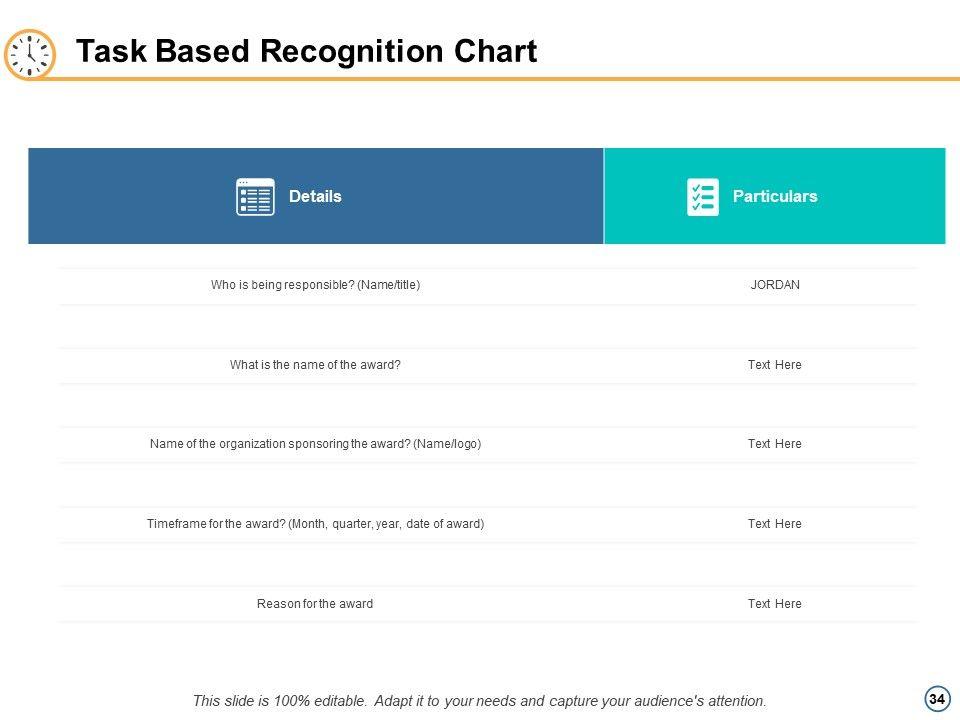 Task Based Recognition Chart

| Details | Particulars |
|---|---|
| Who is being responsible? (Name/title) | JORDAN |
| What is the name of the award? | Text Here |
| Name of the organization sponsoring the award? (Name/logo) | Text Here |
| Timeframe for the award? (Month, quarter, year, date of award) | Text Here |
| Reason for the award | Text Here |

This slide is 100% editable. Adapt it to your needs and capture your audience's attention.

34